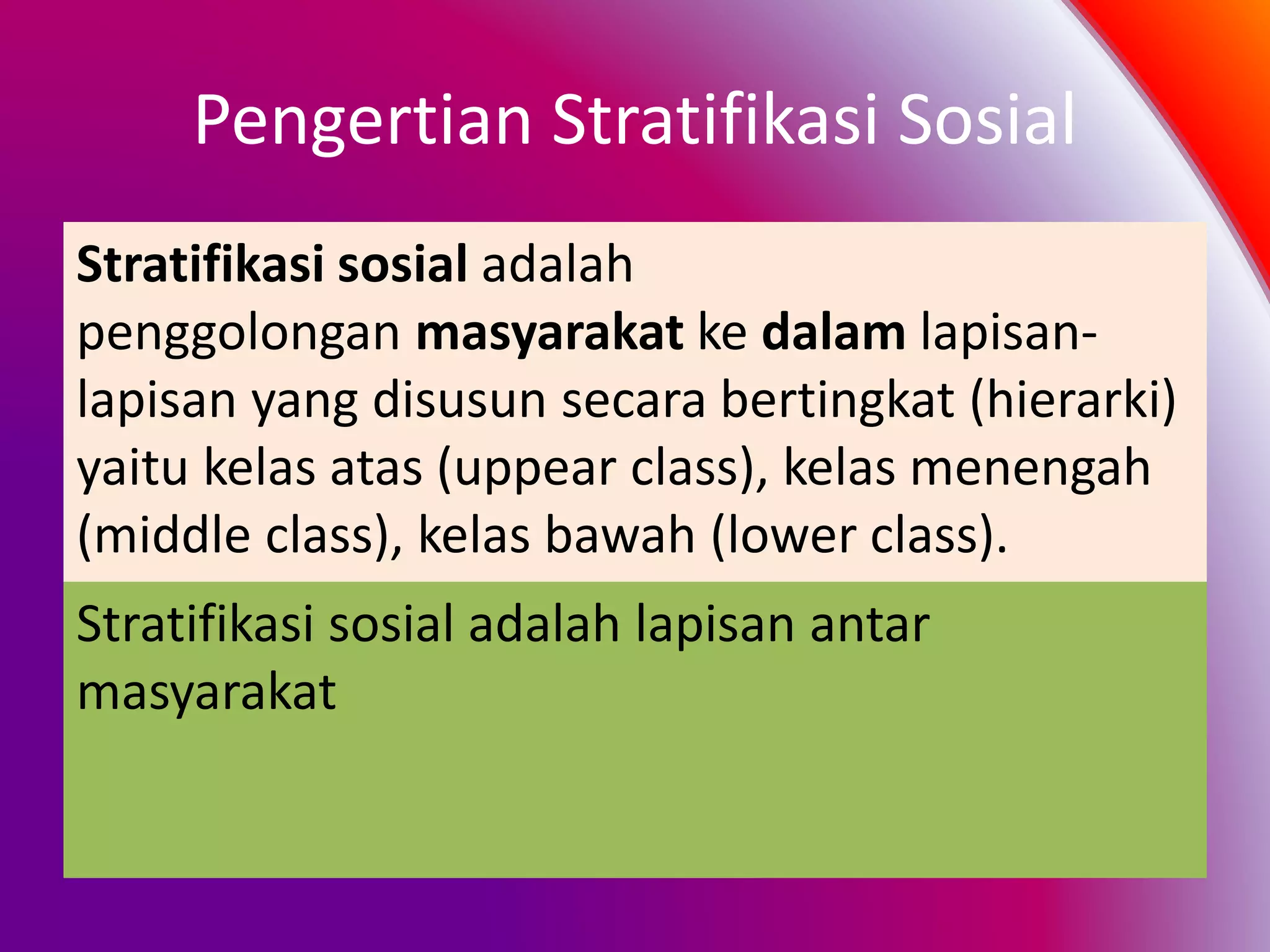 Pengertian Stratifikasi Sosial

Stratifikasi sosial adalah penggolongan masyarakat ke dalam lapisan-lapisan yang disusun secara bertingkat (hierarki) yaitu kelas atas (uppear class), kelas menengah (middle class), kelas bawah (lower class).

Stratifikasi sosial adalah lapisan antar masyarakat